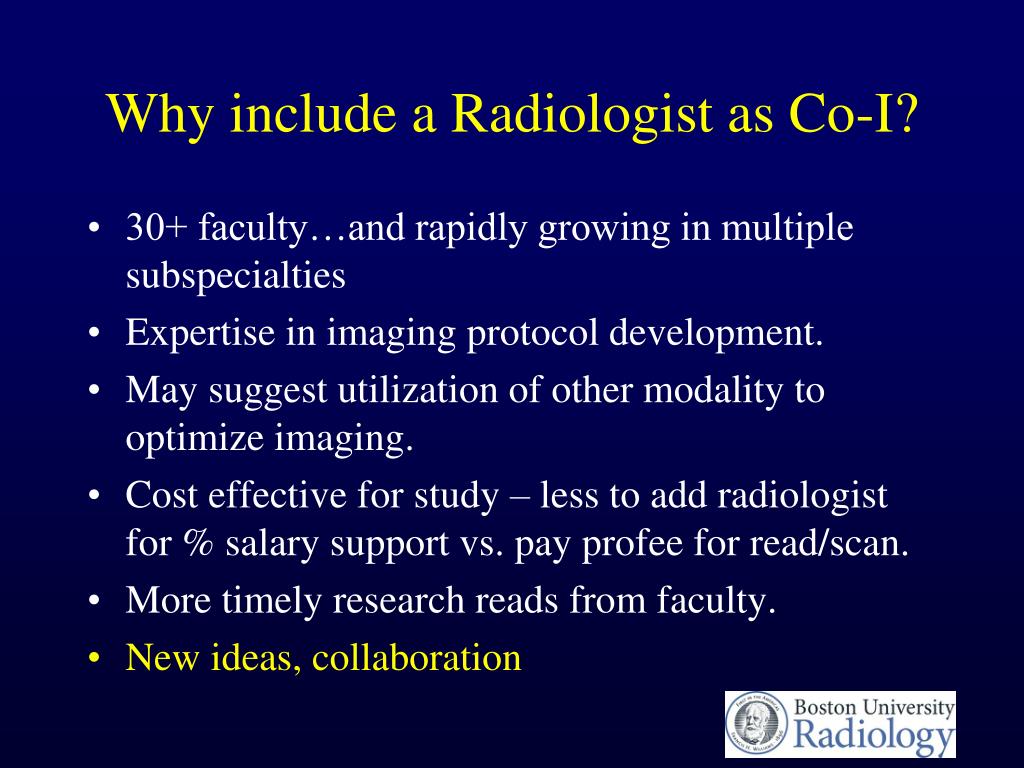 Why include a Radiologist as Co-I?

• 30+ faculty…and rapidly growing in multiple subspecialties
• Expertise in imaging protocol development.
• May suggest utilization of other modality to optimize imaging.
• Cost effective for study – less to add radiologist for % salary support vs. pay profee for read/scan.
• More timely research reads from faculty.
• New ideas, collaboration

Boston University Radiology